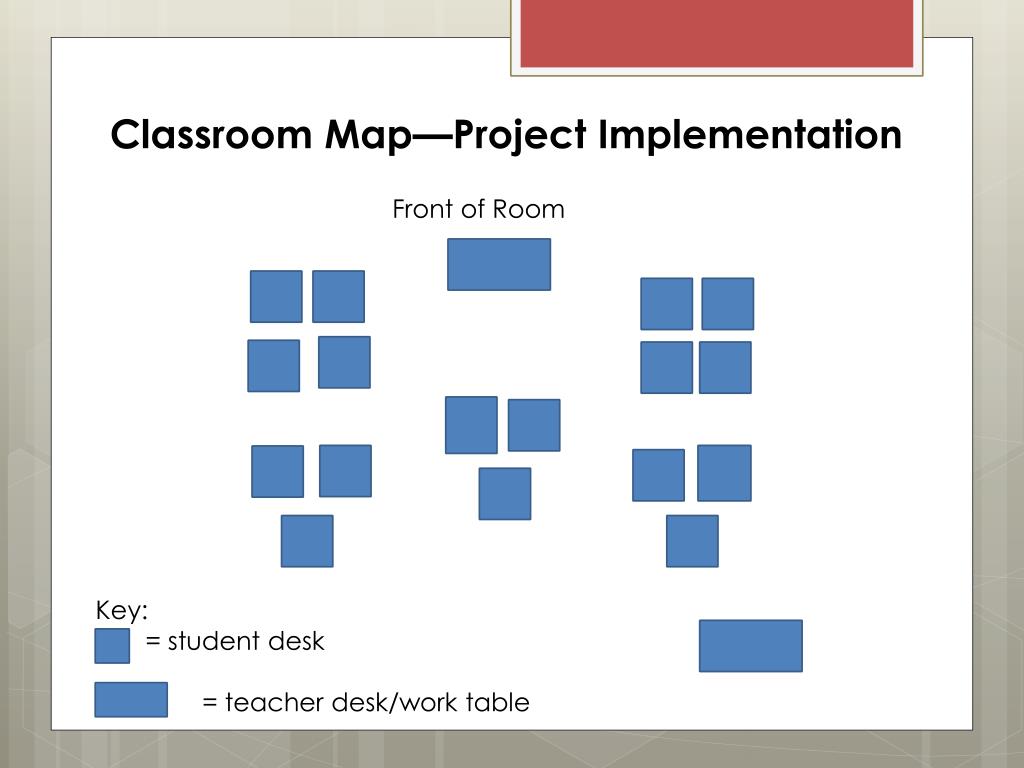 Classroom Map—Project Implementation

Front of Room

Key:
= student desk

= teacher desk/work table